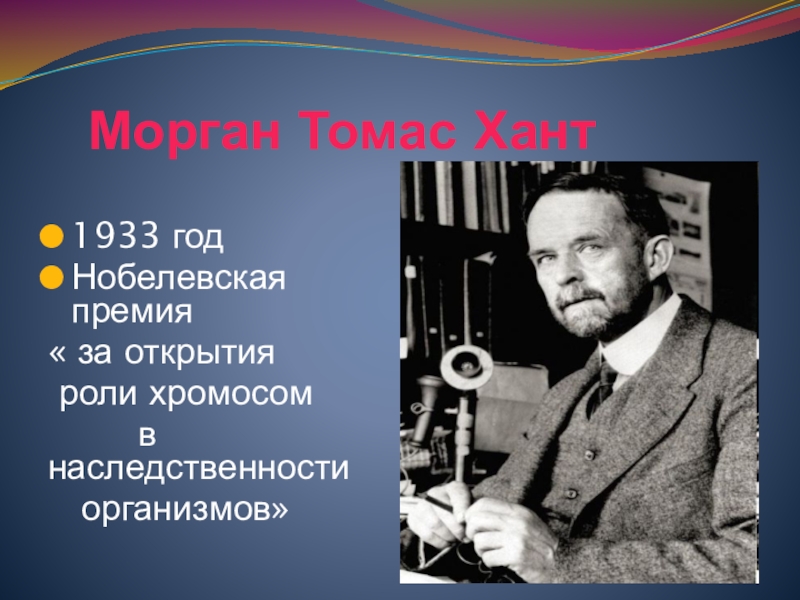 Морган Томас Хант

1933 год
Нобелевская премия
« за открытия роли хромосом в наследственности организмов»